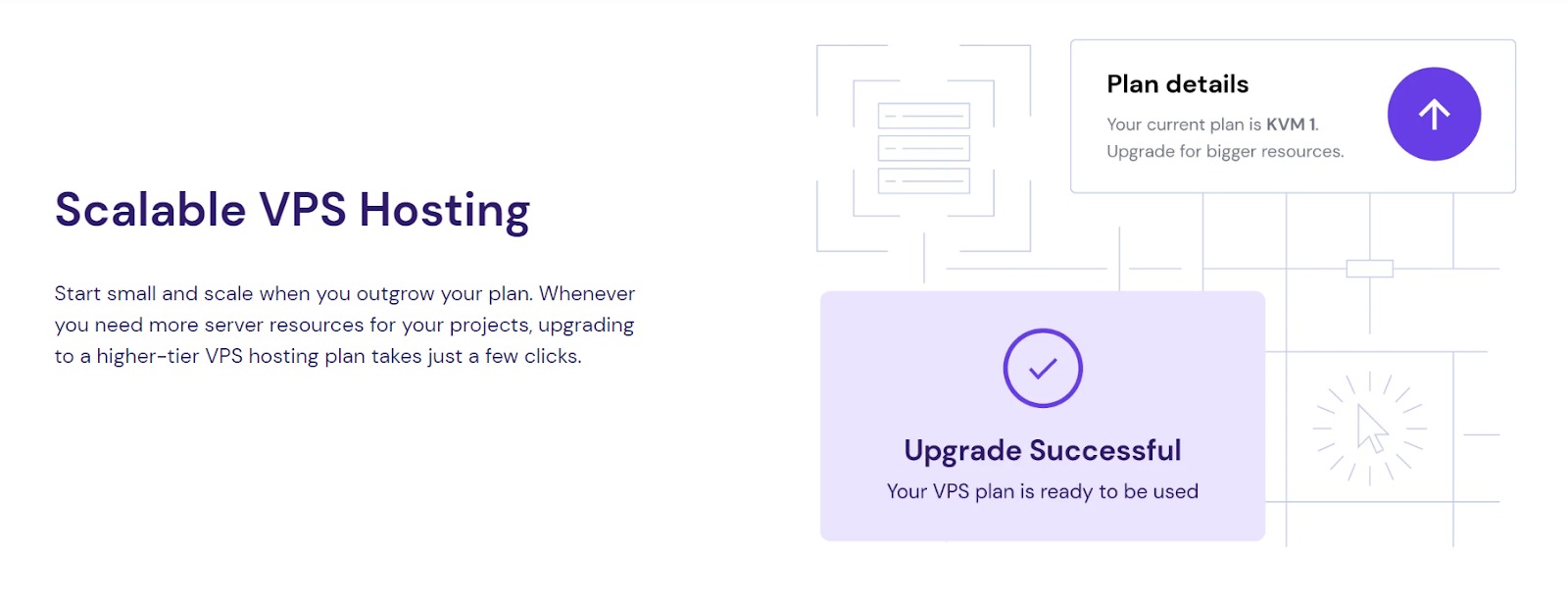 Scalable VPS Hosting

Start small and scale when you outgrow your plan. Whenever you need more server resources for your projects, upgrading to a higher-tier VPS hosting plan takes just a few clicks.

Plan details

Your current plan is KVM 1.
Upgrade for bigger resources.

Upgrade Successful

Your VPS plan is ready to be used